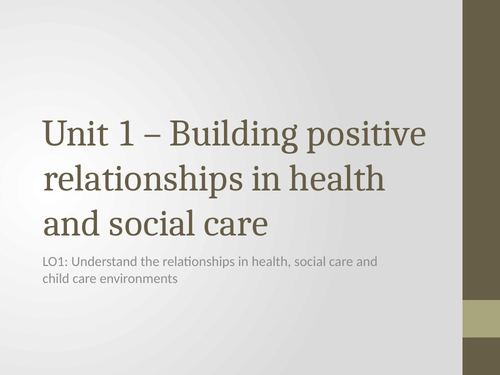 Unit 1 – Building positive relationships in health and social care

LO1: Understand the relationships in health, social care and child care environments